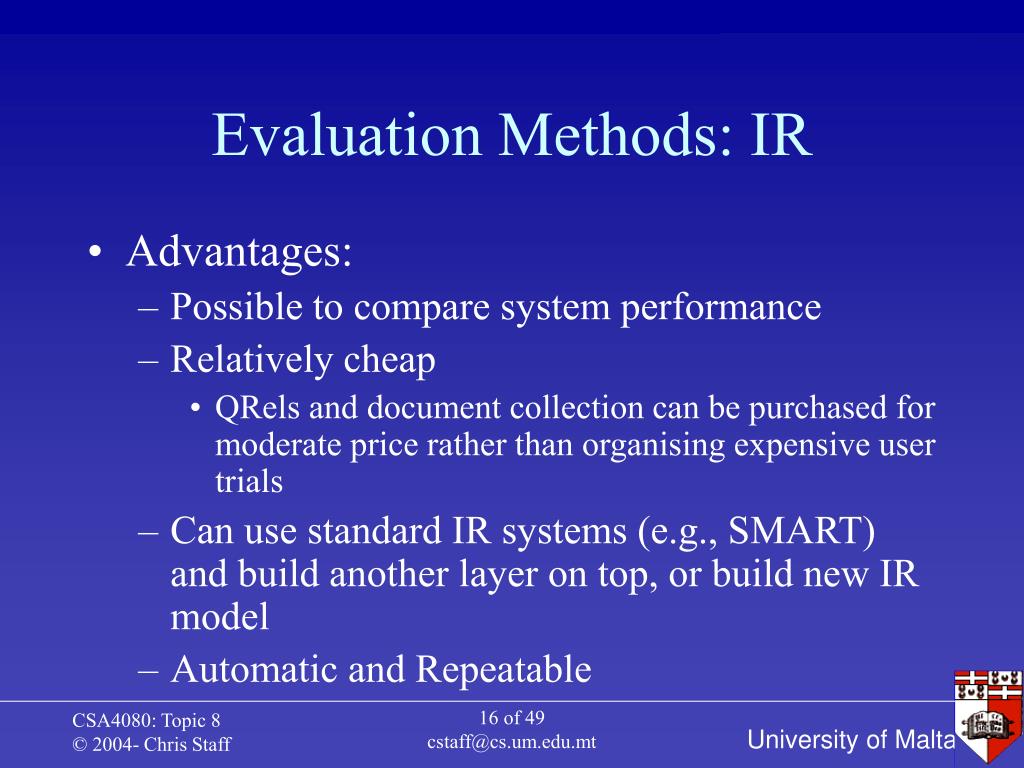 Evaluation Methods: IR

• Advantages:
– Possible to compare system performance
– Relatively cheap
• QRels and document collection can be purchased for moderate price rather than organising expensive user trials
– Can use standard IR systems (e.g., SMART) and build another layer on top, or build new IR model
– Automatic and Repeatable

CSA4080: Topic 8
© 2004- Chris Staff

16 of 49
cstaff@cs.um.edu.mt

University of Malta